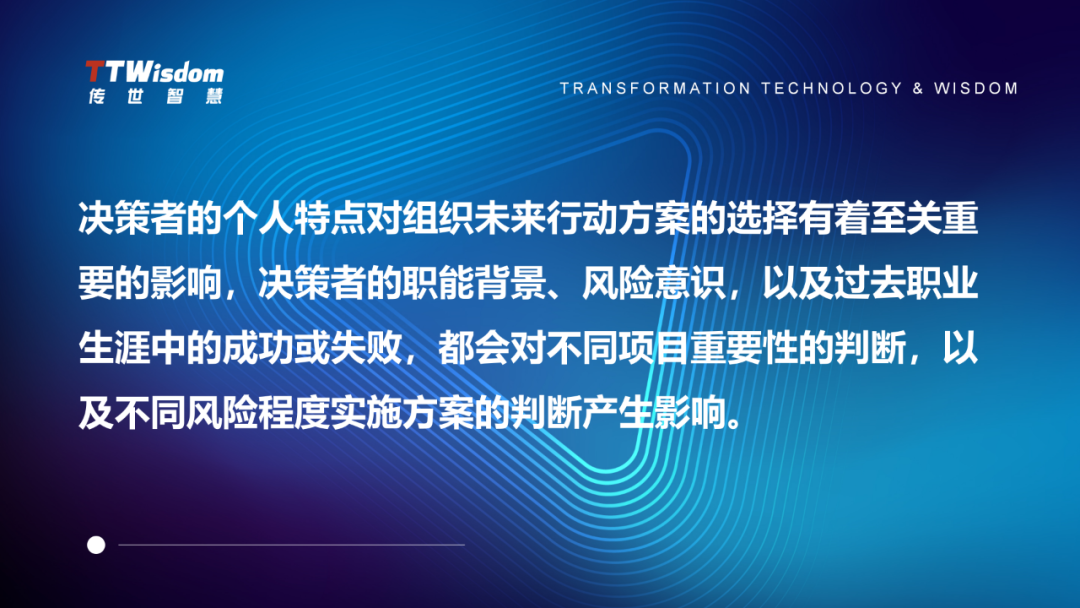 TTWisdom
传世智慧

TRANSFORMATION TECHNOLOGY & WISDOM

决策者的个人特点对组织未来行动方案的选择有着至关重要的影响，决策者的职能背景、风险意识，以及过去职业生涯中的成功或失败，都会对不同项目重要性的判断，以及不同风险程度实施方案的判断产生影响。